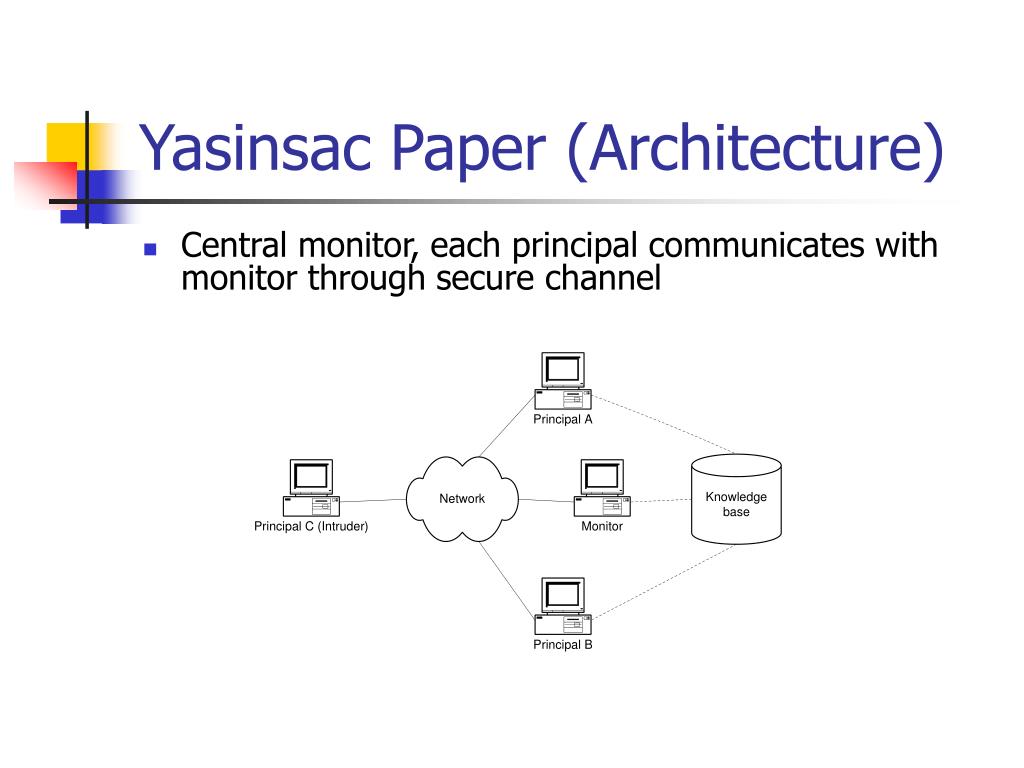 Yasinsac Paper (Architecture)

Central monitor, each principal communicates with monitor through secure channel

Principal A

Principal C (Intruder)

Network

Monitor

Knowledge base

Principal B